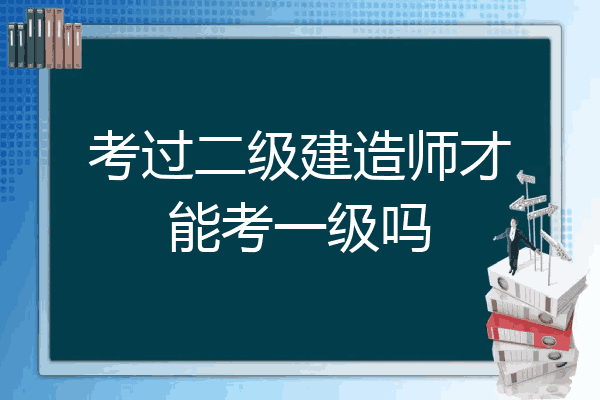 考过二级建造师才能考一级吗